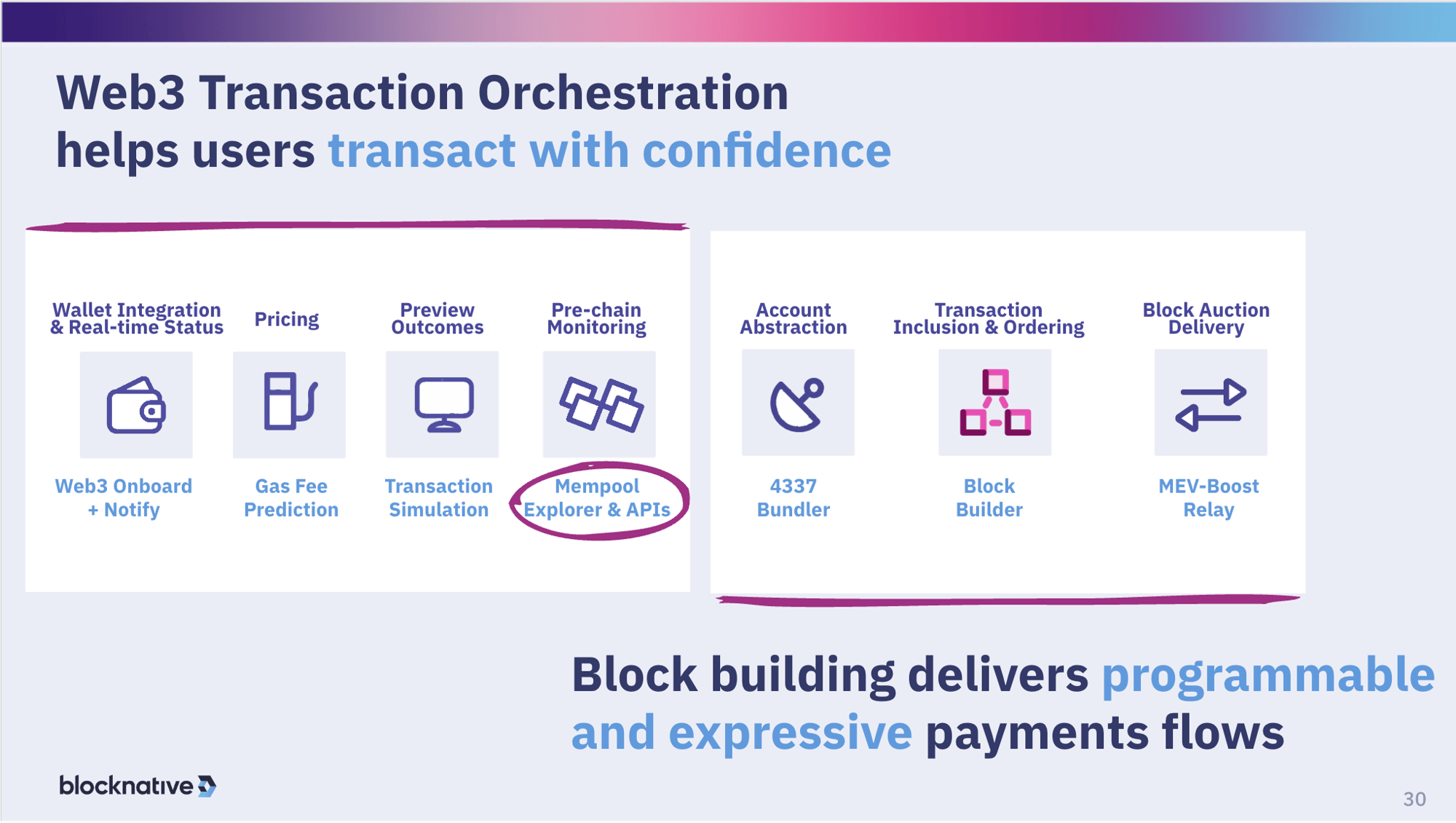 Web3 Transaction Orchestration helps users transact with confidence

Wallet Integration & Real-time Status

Web3 Onboard + Notify

Pricing

Gas Fee Prediction

Preview Outcomes

Transaction Simulation

Pre-chain Monitoring

Mempool Explorer & APIs

Account Abstraction

4337 Bundler

Transaction Inclusion & Ordering

Block Builder

Block Auction Delivery

MEV-Boost Relay

Block building delivers programmable and expressive payments flows

blocknative

30